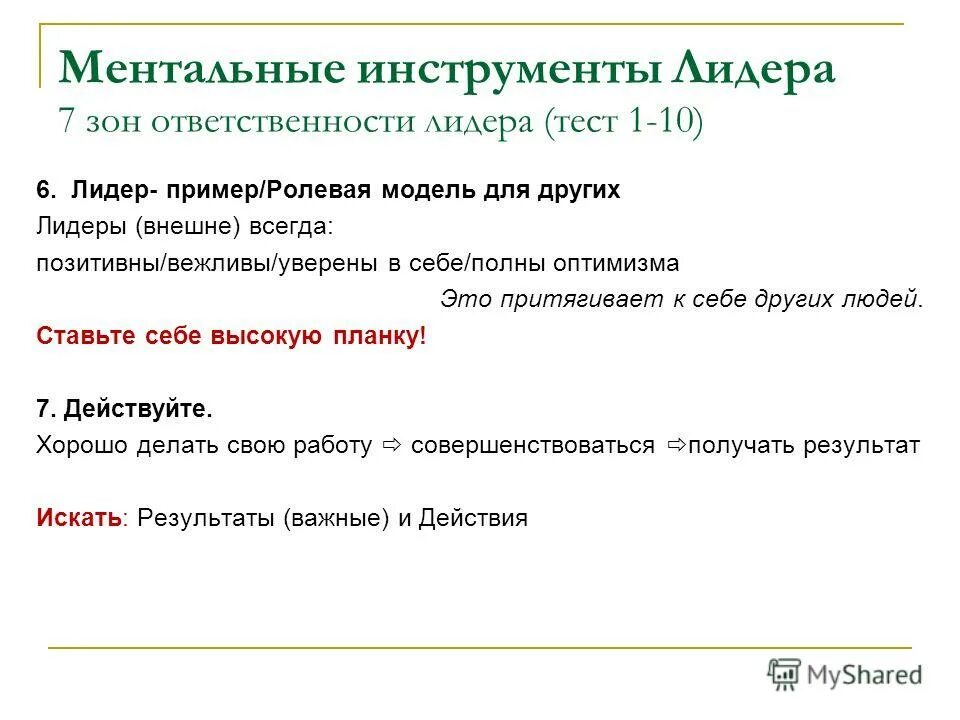 Ментальные инструменты Лидера
7 зон ответственности лидера (тест 1-10)

6. Лидер- пример/Ролевая модель для других
Лидеры (внешне) всегда:
позитивны/вежливы/уверены в себе/полны оптимизма
Это притягивает к себе других людей.
Ставьте себе высокую планку!

7. Действуйте.
Хорошо делать свою работу ⇨ совершенствоваться ⇨получать результат

Искать: Результаты (важные) и Действия

MyShared